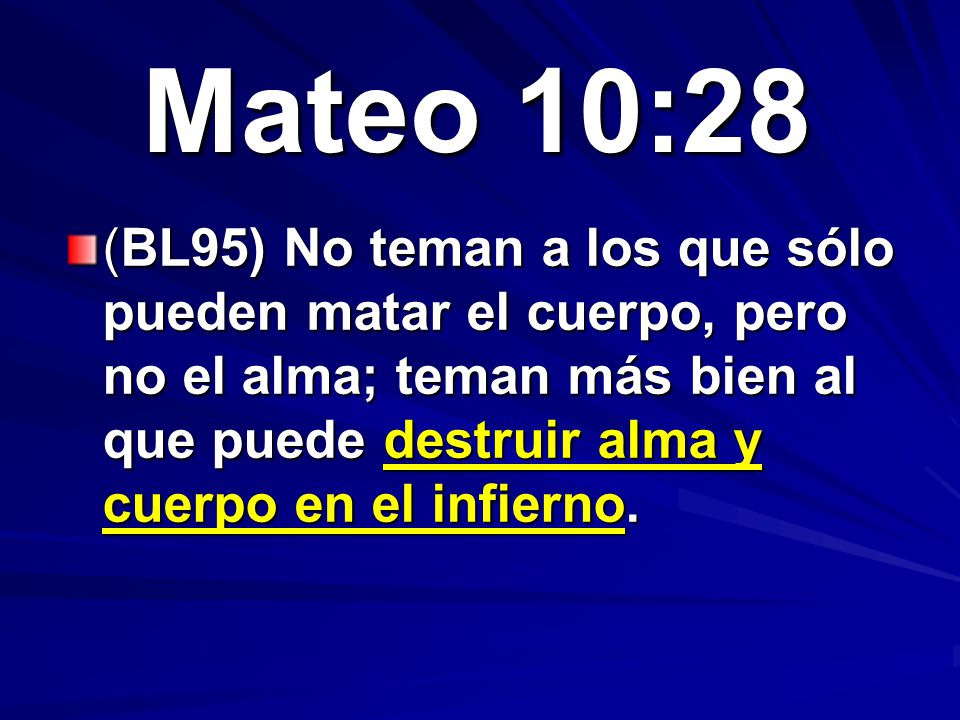 Mateo 10:28

(BL95) No teman a los que sólo pueden matar el cuerpo, pero no el alma; teman más bien al que puede destruir alma y cuerpo en el infierno.